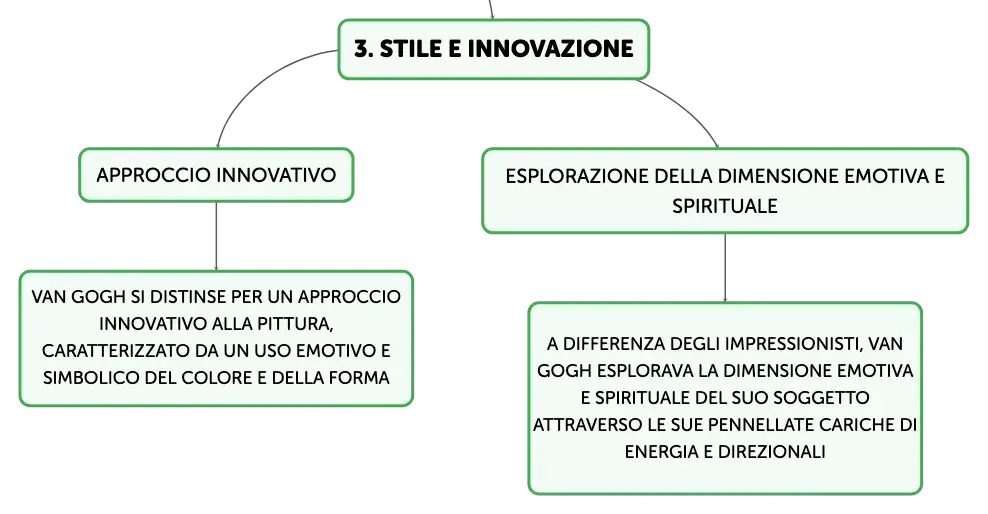 3. STILE E INNOVAZIONE

APPROCCIO INNOVATIVO

VAN GOGH SI DISTINSE PER UN APPROCCIO INNOVATIVO ALLA PITTURA, CARATTERIZZATO DA UN USO EMOTIVO E SIMBOLICO DEL COLORE E DELLA FORMA

ESPLORAZIONE DELLA DIMENSIONE EMOTIVA E SPIRITUALE

A DIFFERENZA DEGLI IMPRESSIONISTI, VAN GOGH ESPLORAVA LA DIMENSIONE EMOTIVA E SPIRITUALE DEL SUO SOGGETTO ATTRAVERSO LE SUE PENNELLATE CARICHE DI ENERGIA E DIREZIONALI